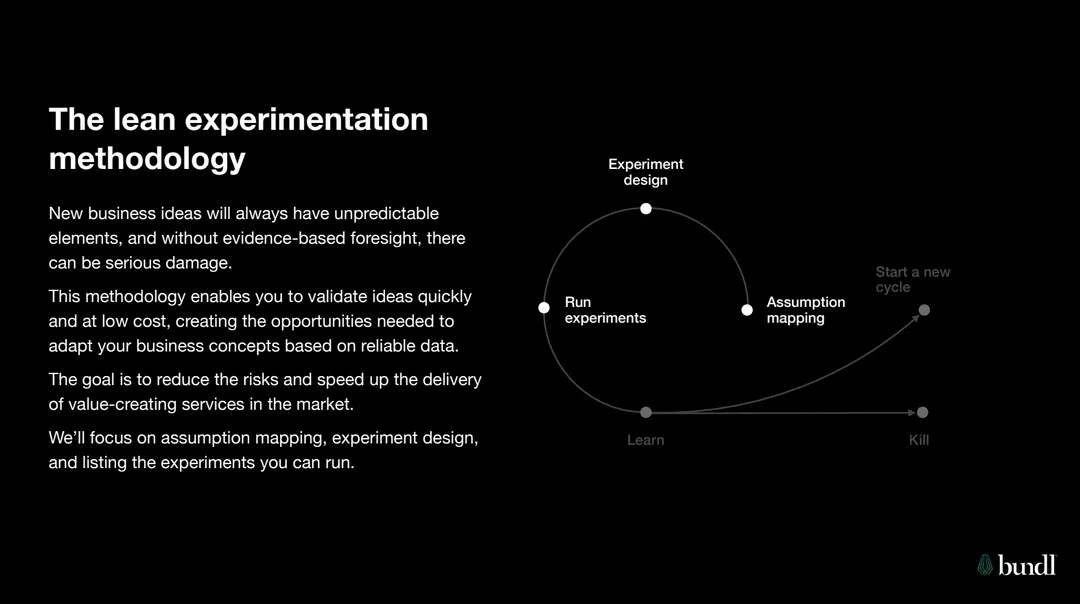 The lean experimentation methodology

New business ideas will always have unpredictable elements, and without evidence-based foresight, there can be serious damage.

This methodology enables you to validate ideas quickly and at low cost, creating the opportunities needed to adapt your business concepts based on reliable data.

The goal is to reduce the risks and speed up the delivery of value-creating services in the market.

We'll focus on assumption mapping, experiment design, and listing the experiments you can run.

Experiment design

Run experiments

Assumption mapping

Start a new cycle

Learn

Kill

bundl